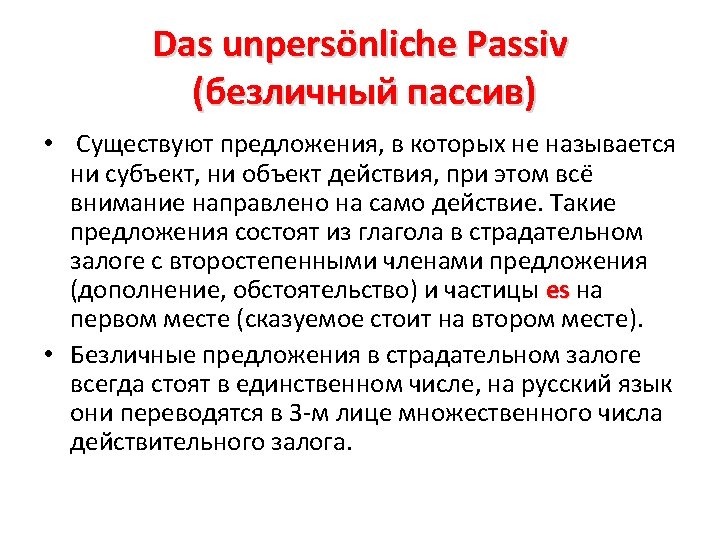 Das unpersönliche Passiv
(безличный пассив)

• Существуют предложения, в которых не называется ни субъект, ни объект действия, при этом всё внимание направлено на само действие. Такие предложения состоят из глагола в страдательном залоге с второстепенными членами предложения (дополнение, обстоятельство) и частицы es на первом месте (сказуемое стоит на втором месте).

• Безличные предложения в страдательном залоге всегда стоят в единственном числе, на русский язык они переводятся в 3-м лице множественного числа действительного залога.